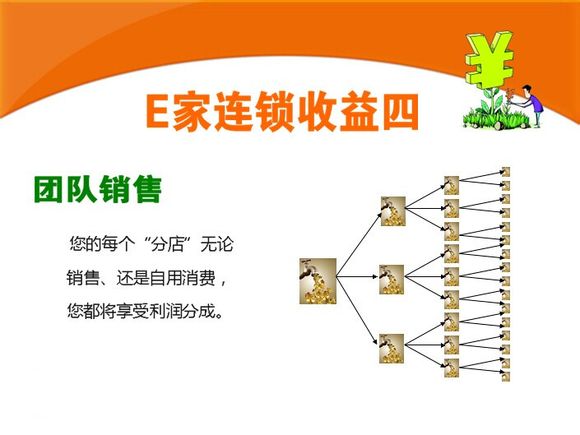 ¥

E家连锁收益四

团队销售

您的每个“分店”无论销售、还是自用消费，您都将享受利润分成。